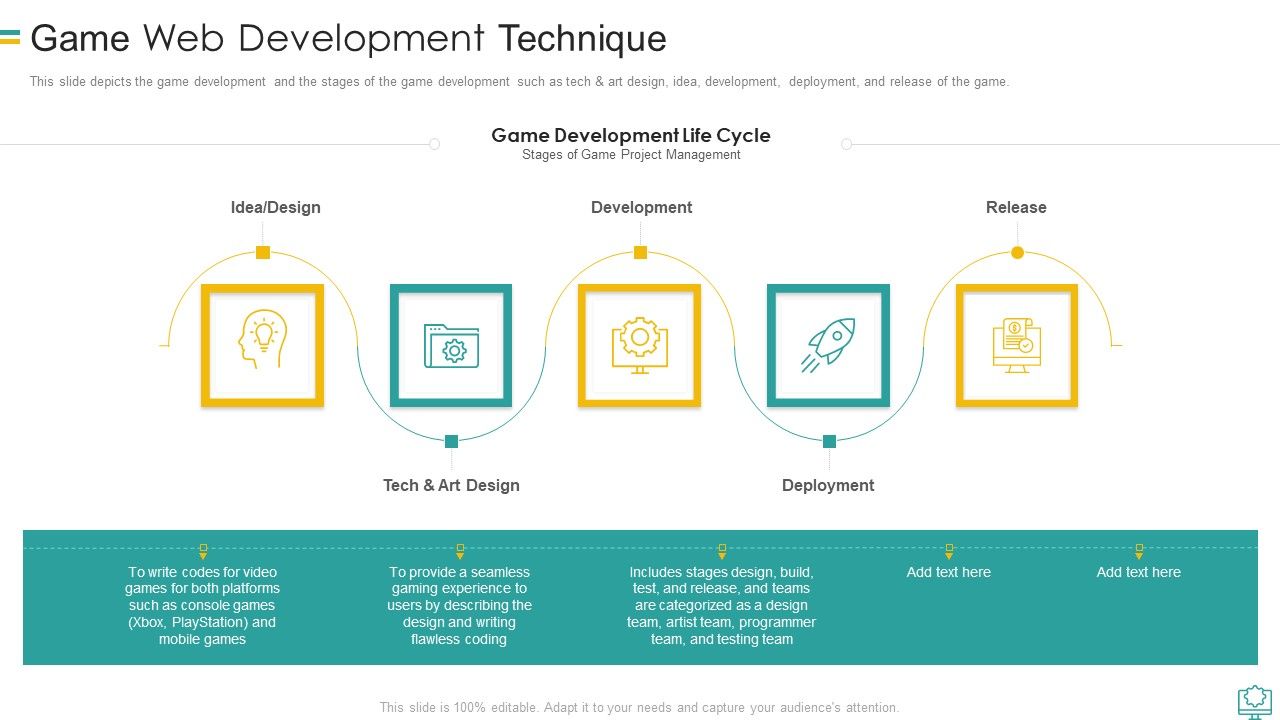 Game Web Development Technique

This slide depicts the game development and the stages of the game development such as tech & art design, idea, development, deployment, and release of the game.

Game Development Life Cycle
Stages of Game Project Management

Idea/Design

Development

Release

Tech & Art Design

Deployment

To write codes for video games for both platforms such as console games (Xbox, PlayStation) and mobile games

To provide a seamless gaming experience to users by describing the design and writing flawless coding

Includes stages design, build, test, and release, and teams are categorized as a design team, artist team, programmer team, and testing team

Add text here

Add text here

This slide is 100% editable. Adapt it to your needs and capture your audience's attention.